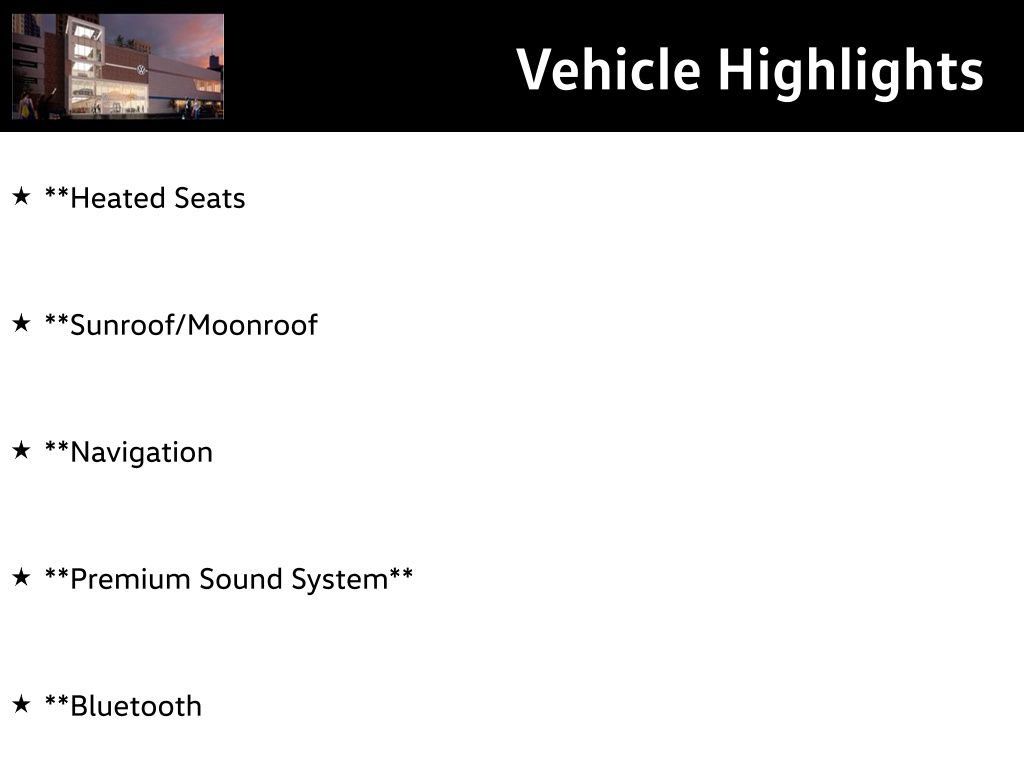 Vehicle Highlights

★ **Heated Seats

★ **Sunroof/Moonroof

★ **Navigation

★ **Premium Sound System**

★ **Bluetooth